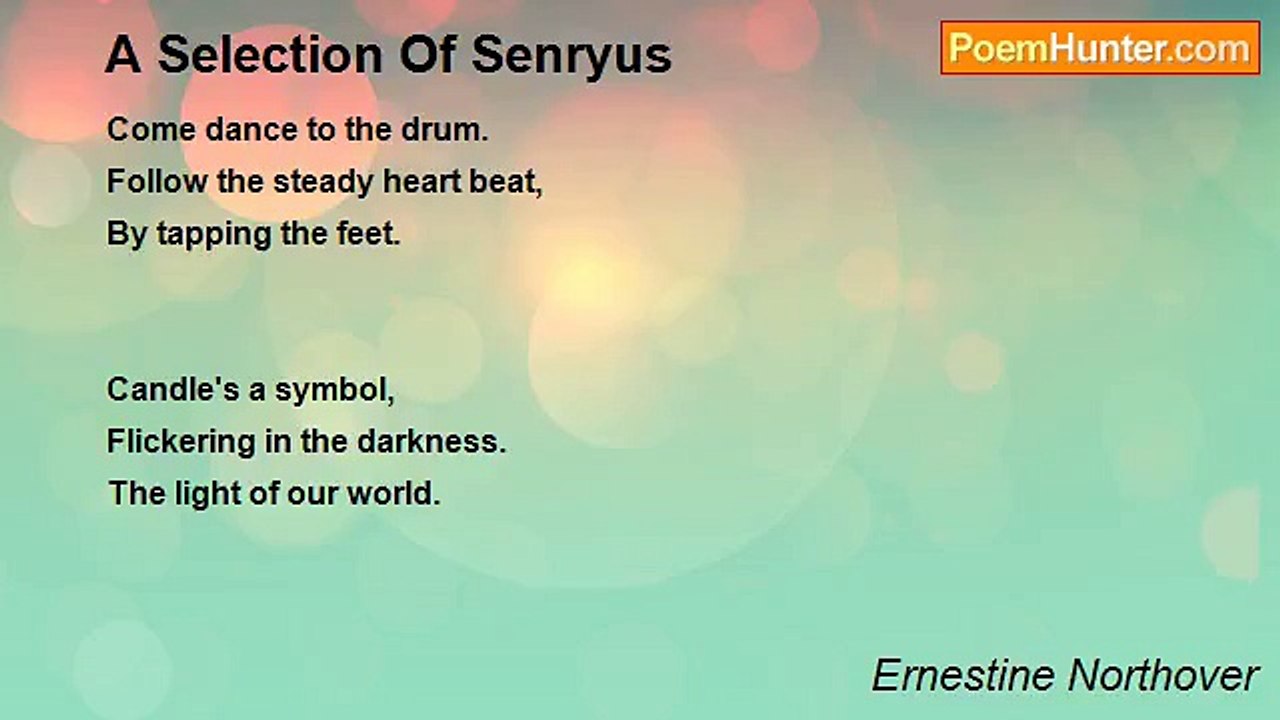 A Selection Of Senryus

PoemHunter.com

Come dance to the drum.
Follow the steady heart beat,
By tapping the feet.

Candle's a symbol,
Flickering in the darkness.
The light of our world.

Ernestine Northover